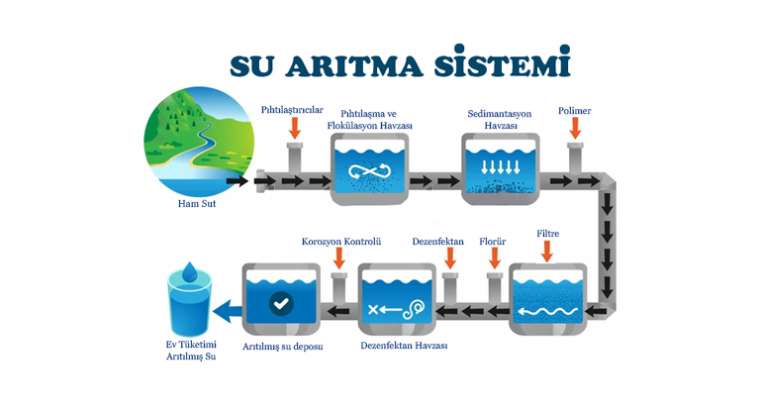 SU ARITMA SİSTEMİ

Pıhtılaştırıcılar

Pıhtılaşma ve Flokülasyon Havzası

Sedimantasyon Havzası

Polimer

Ham Sut

Korozyon Kontrolü

Dezenfektan

Florür

Filtre

Ev Tüketimi Arıtılmış Su

Arıtılmış su deposu

Dezenfektan Havzası